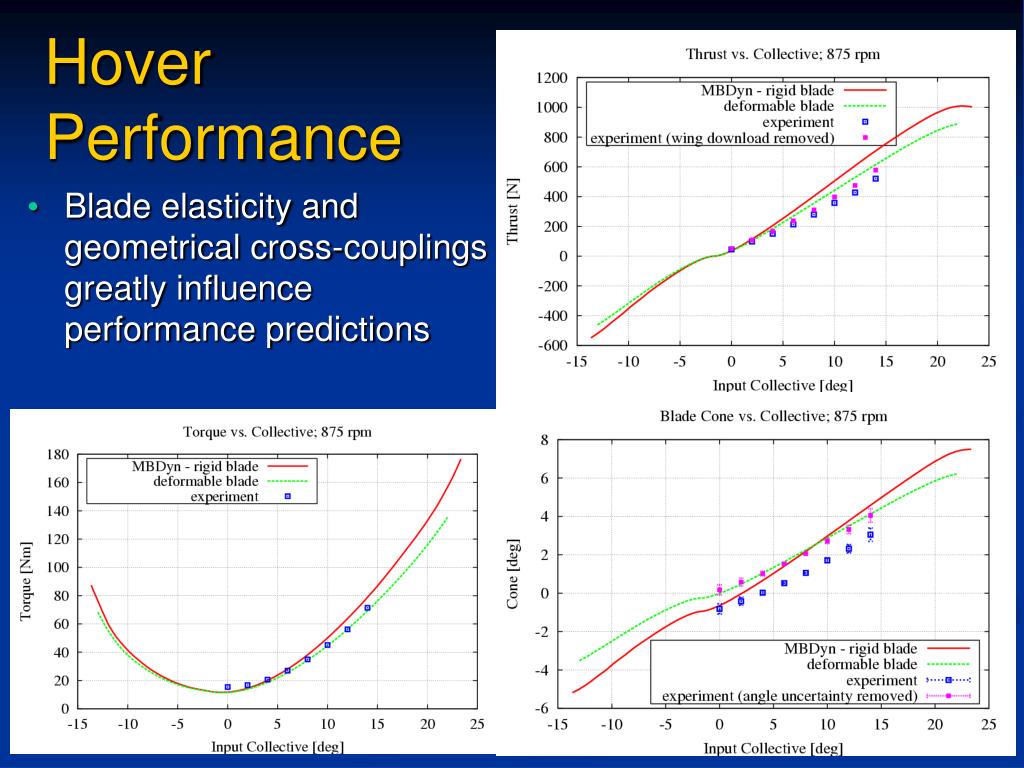 Hover Performance

• Blade elasticity and geometrical cross-couplings greatly influence performance predictions

Thrust vs. Collective; 875 rpm

MBDyn - rigid blade
deformable blade
experiment
experiment (wing download removed)

Thrust [N]

1200
1000
800
600
400
200
0
-200
-400
-600

-15 -10 -5 0 5 10 15 20 25

Input Collective [deg]

Torque vs. Collective; 875 rpm

MBDyn - rigid blade
deformable blade
experiment

Torque [Nm]

180
160
140
120
100
80
60
40
20
0

-15 -10 -5 0 5 10 15 20 25

Input Collective [deg]

Blade Cone vs. Collective; 875 rpm

Cone [deg]

8
6
4
2
0
-2
-4
-6

MBDyn - rigid blade
deformable blade
experiment
experiment (angle uncertainty removed)

-15 -10 -5 0 5 10 15 20 25

Input Collective [deg]